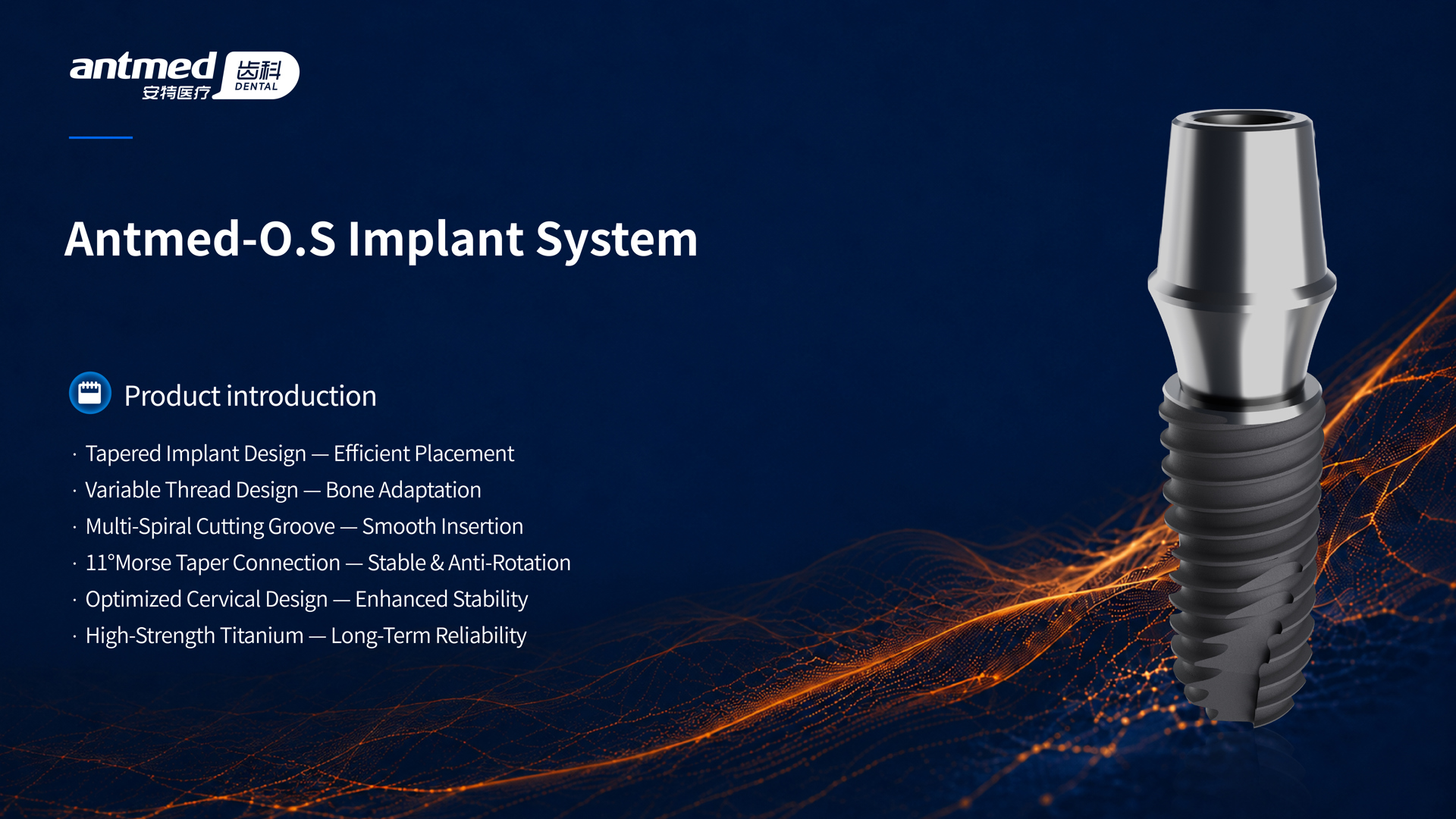 antmed 安特医疗 齿科 DENTAL

Antmed-O.S Implant System

Product introduction

· Tapered Implant Design — Efficient Placement
· Variable Thread Design — Bone Adaptation
· Multi-Spiral Cutting Groove — Smooth Insertion
· 11°Morse Taper Connection — Stable & Anti-Rotation
· Optimized Cervical Design — Enhanced Stability
· High-Strength Titanium — Long-Term Reliability